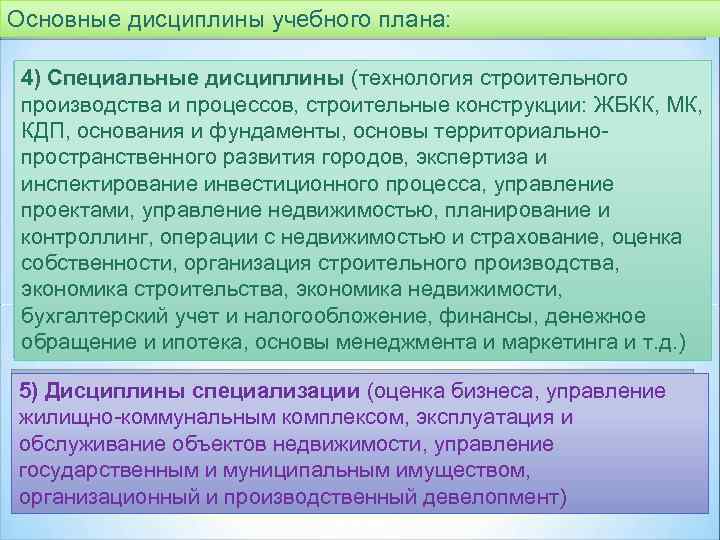 Основные дисциплины учебного плана:

4) Специальные дисциплины (технология строительного производства и процессов, строительные конструкции: ЖБКК, МК, КДП, основания и фундаменты, основы территориально-пространственного развития городов, экспертиза и инспектирование инвестиционного процесса, управление проектами, управление недвижимостью, планирование и контроллинг, операции с недвижимостью и страхование, оценка собственности, организация строительного производства, экономика строительства, экономика недвижимости, бухгалтерский учет и налогообложение, финансы, денежное обращение и ипотека, основы менеджмента и маркетинга и т.д.)

5) Дисциплины специализации (оценка бизнеса, управление жилищно-коммунальным комплексом, эксплуатация и обслуживание объектов недвижимости, управление государственным и муниципальным имуществом, организационный и производственный девелопмент)